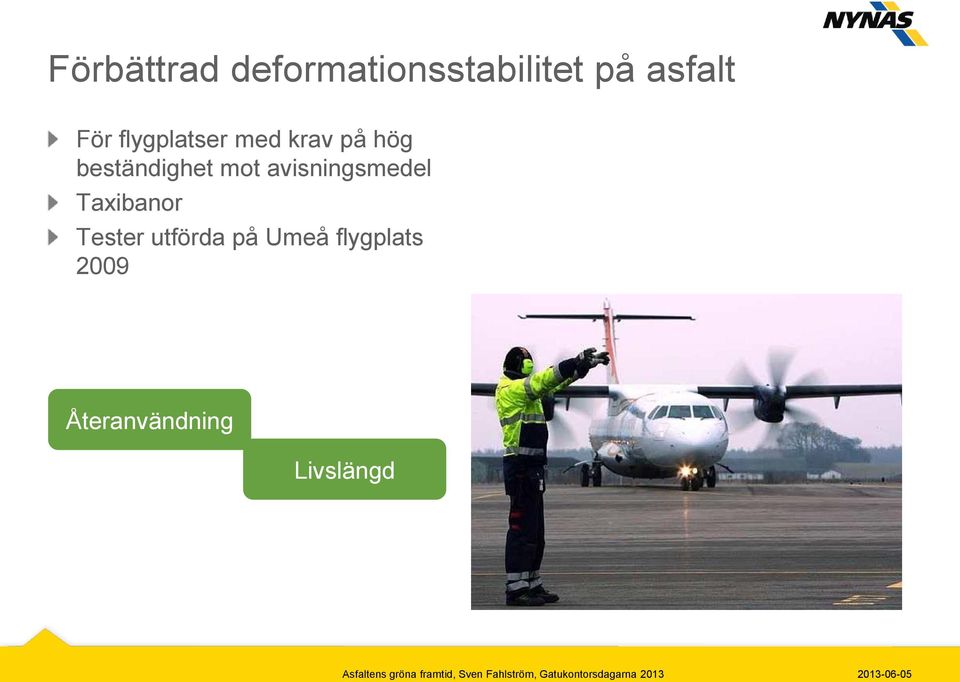 NYNAS

Förbättrad deformationsstabilitet på asfalt

För flygplatser med krav på hög beständighet mot avisningsmedel

Taxibanor

Tester utförda på Umeå flygplats 2009

Återanvändning

Livslängd

Asfaltens gröna framtid, Sven Fahlström, Gatukontorsdagarna 2013

2013-06-05